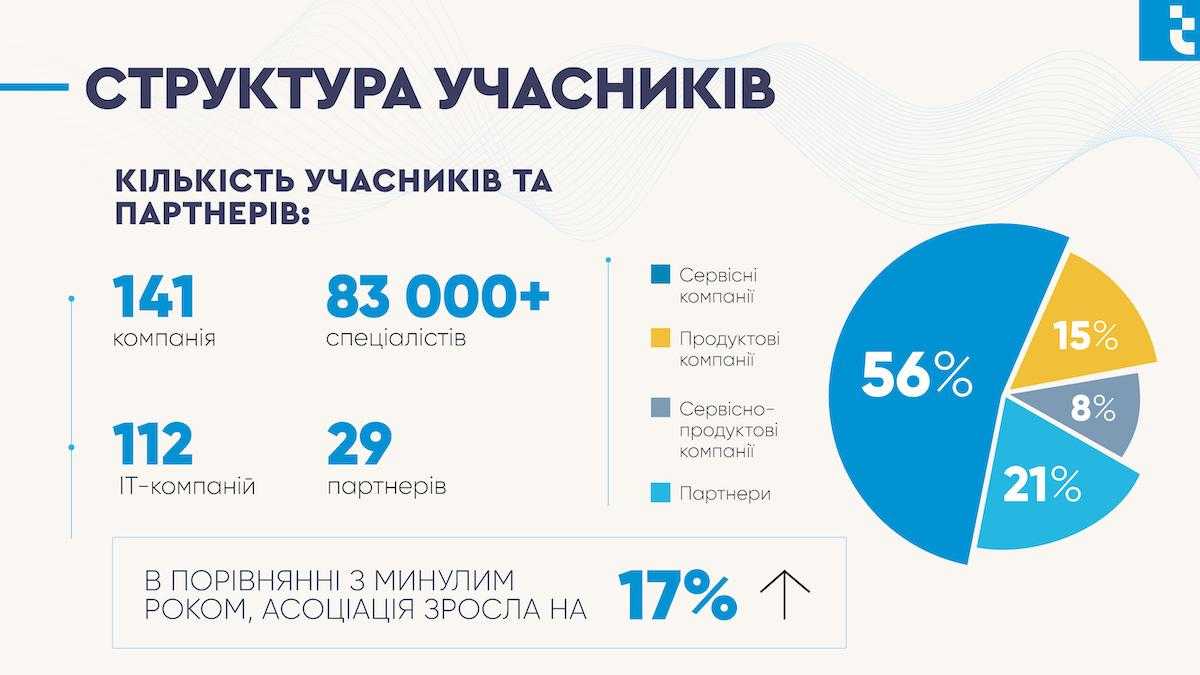 СТРУКТУРА УЧАСНИКІВ

КІЛЬКІСТЬ УЧАСНИКІВ ТА ПАРТНЕРІВ:

141
компанія

83 000+
спеціалістів

112
IT-компаній

29
партнерів

Сервісні компанії

Продуктові компанії

Сервісно-продуктові компанії

Партнери

56%

15%

8%

21%

В ПОРІВНЯННІ З МИНУЛИМ РОКОМ, АСОЦІАЦІЯ ЗРОСЛА НА 17%